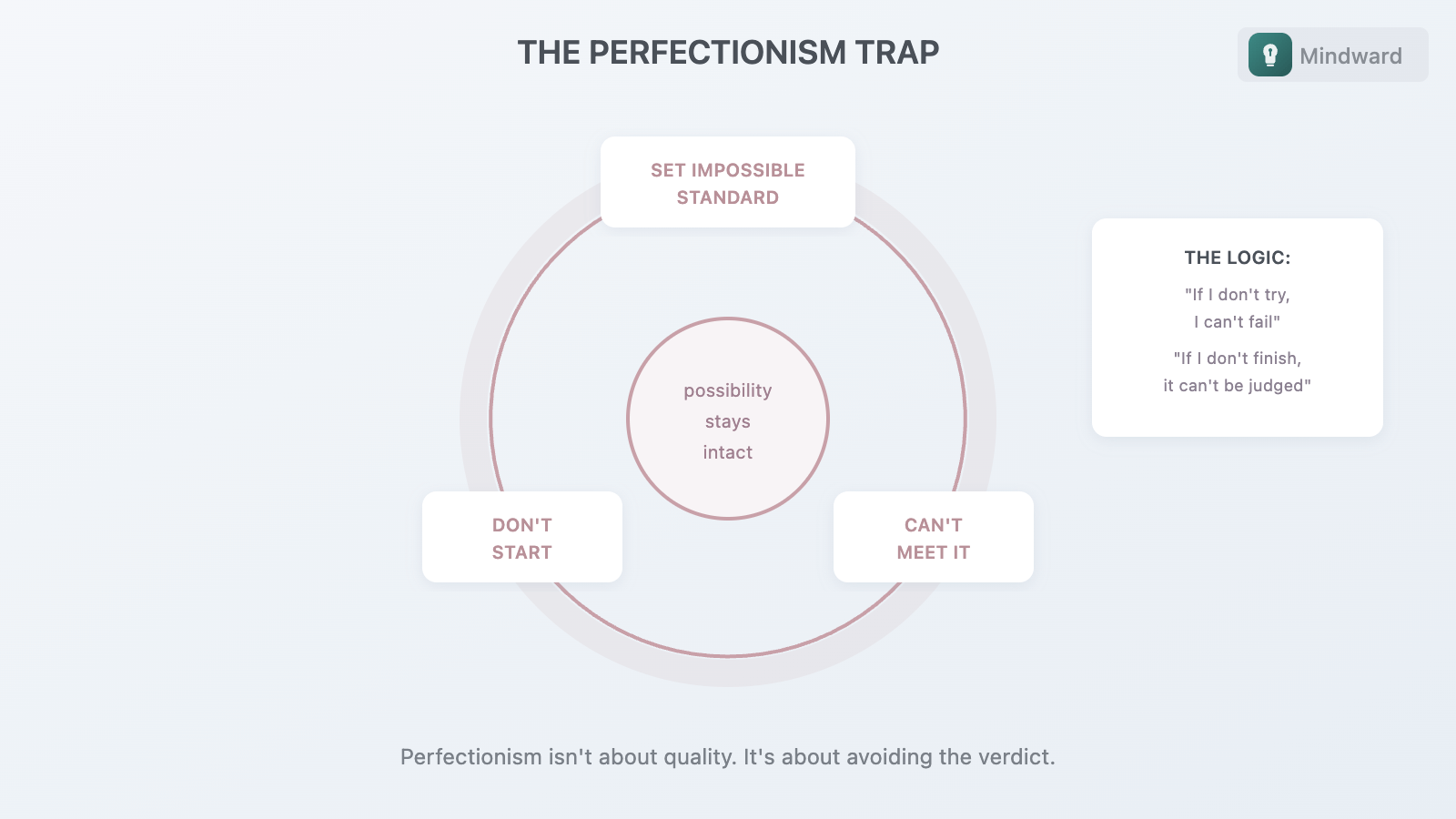 THE PERFECTIONISM TRAP

Mindward

SET IMPOSSIBLE STANDARD

possibility stays intact

DON'T START

CAN'T MEET IT

THE LOGIC:

"If I don't try, I can't fail"

"If I don't finish, it can't be judged"

Perfectionism isn't about quality. It's about avoiding the verdict.